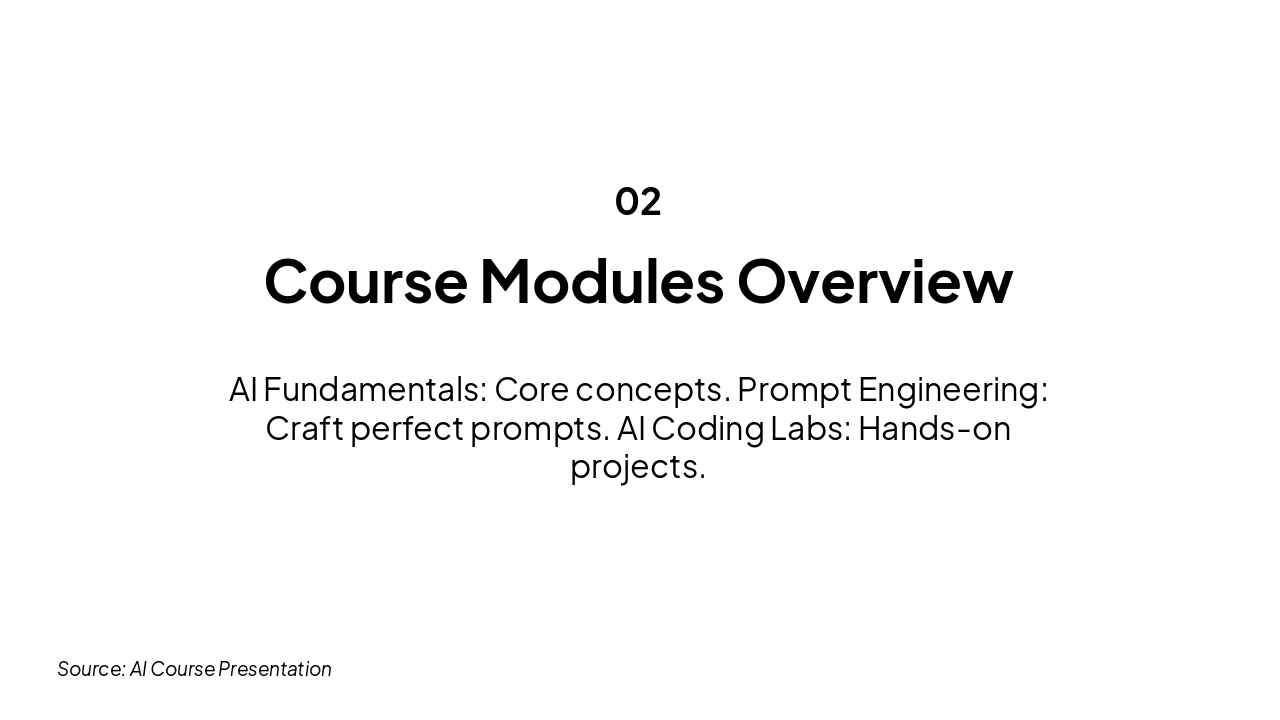 02

Course Modules Overview

AI Fundamentals: Core concepts. Prompt Engineering: Craft perfect prompts. AI Coding Labs: Hands-on projects.

Source: AI Course Presentation